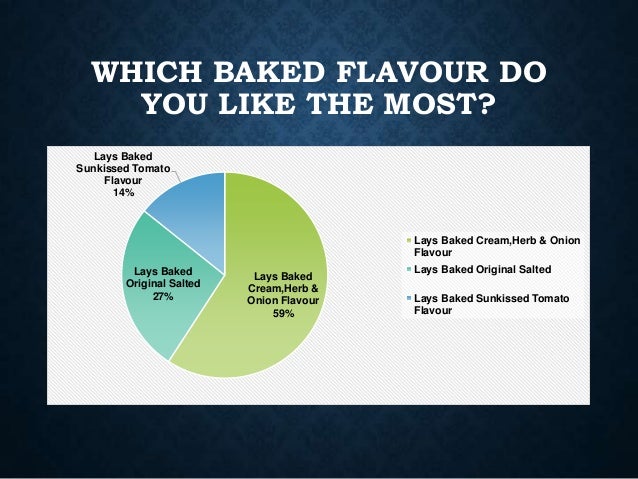 WHICH BAKED FLAVOUR DO YOU LIKE THE MOST?

Lays Baked Sunkissed Tomato Flavour 14%

Lays Baked Original Salted 27%

Lays Baked Cream,Herb & Onion Flavour 59%

Lays Baked Cream,Herb & Onion Flavour
Lays Baked Original Salted
Lays Baked Sunkissed Tomato Flavour